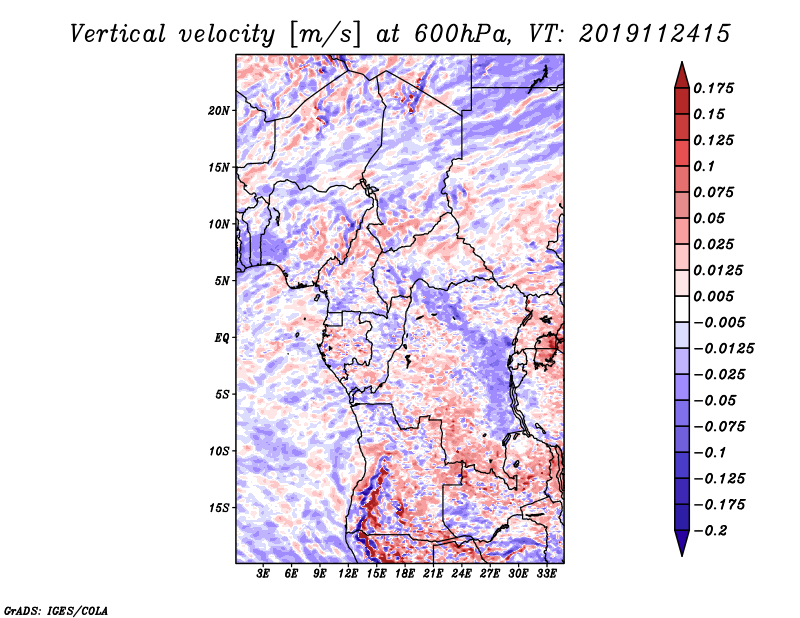 Vertical velocity [m/s] at 600hPa, VT: 2019112415

20N
15N
10N
5N
EQ
5S
10S
15S

3E 6E 9E 12E 15E 18E 21E 24E 27E 30E 33E

0.175
0.15
0.125
0.1
0.075
0.05
0.025
0.0125
0.005
−0.005
−0.0125
−0.025
−0.05
−0.075
−0.1
−0.125
−0.175
−0.2

GrADS: IGES/COLA